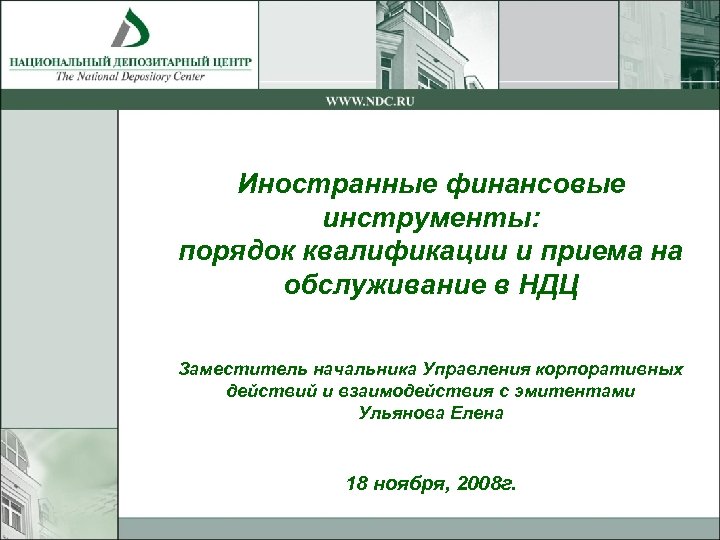 НАЦИОНАЛЬНЫЙ ДЕПОЗИТАРНЫЙ ЦЕНТР
The National Depository Center

WWW.NDC.RU

Иностранные финансовые инструменты: порядок квалификации и приема на обслуживание в НДЦ

Заместитель начальника Управления корпоративных действий и взаимодействия с эмитентами
Ульянова Елена

18 ноября, 2008г.